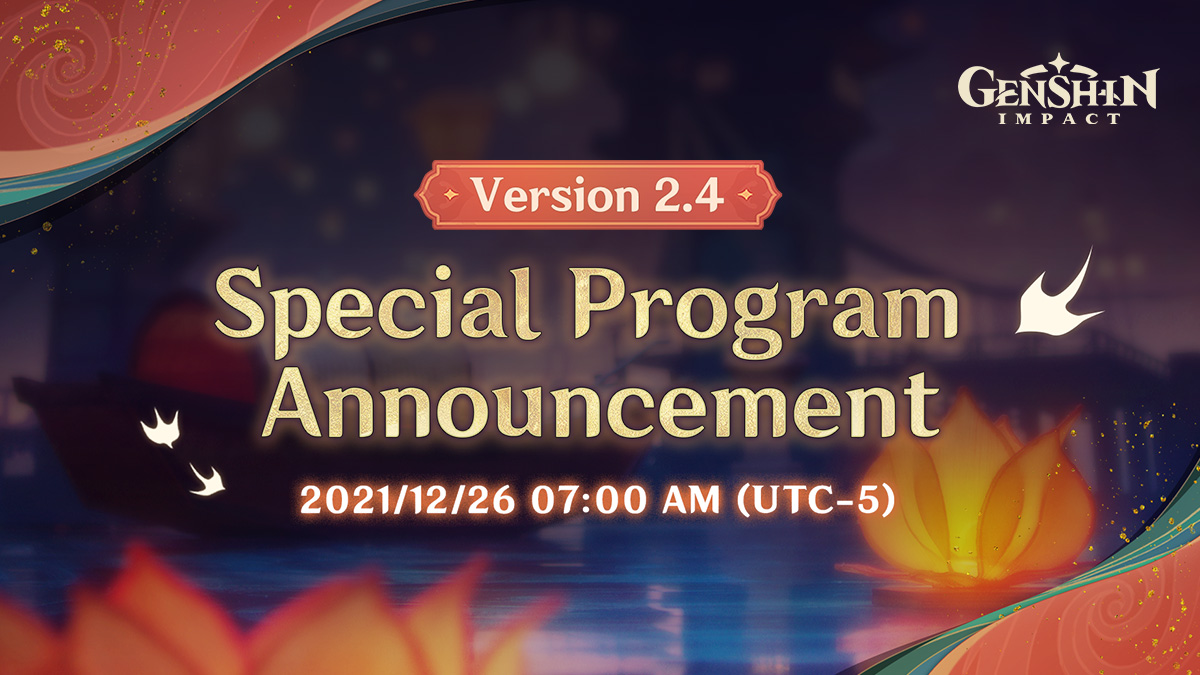 GENSHIN IMPACT

Version 2.4

Special Program Announcement

2021/12/26 07:00 AM (UTC-5)